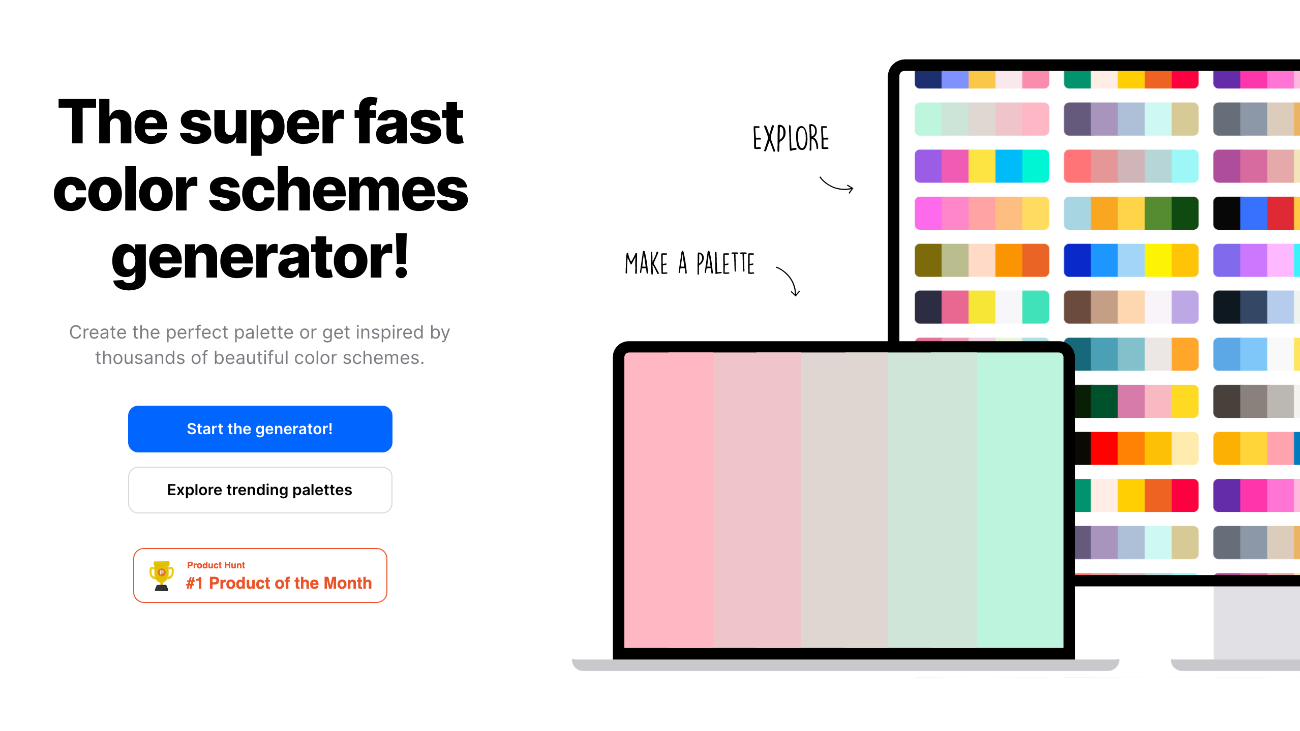 The super fast color schemes generator!

Create the perfect palette or get inspired by thousands of beautiful color schemes.

Start the generator!

Explore trending palettes

Product Hunt
#1 Product of the Month

EXPLORE

MAKE A PALETTE